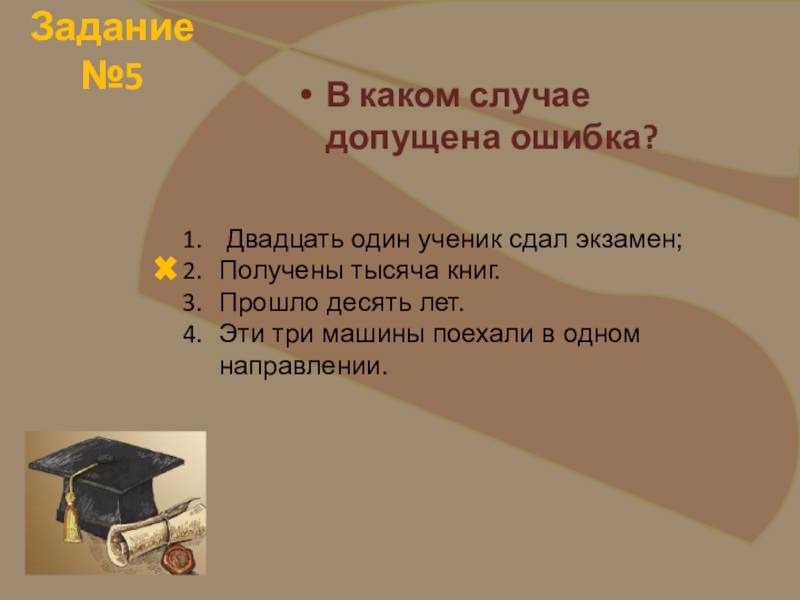 Задание №5

• В каком случае допущена ошибка?

1. Двадцать один ученик сдал экзамен;
✖ 2. Получены тысяча книг.
3. Прошло десять лет.
4. Эти три машины поехали в одном направлении.